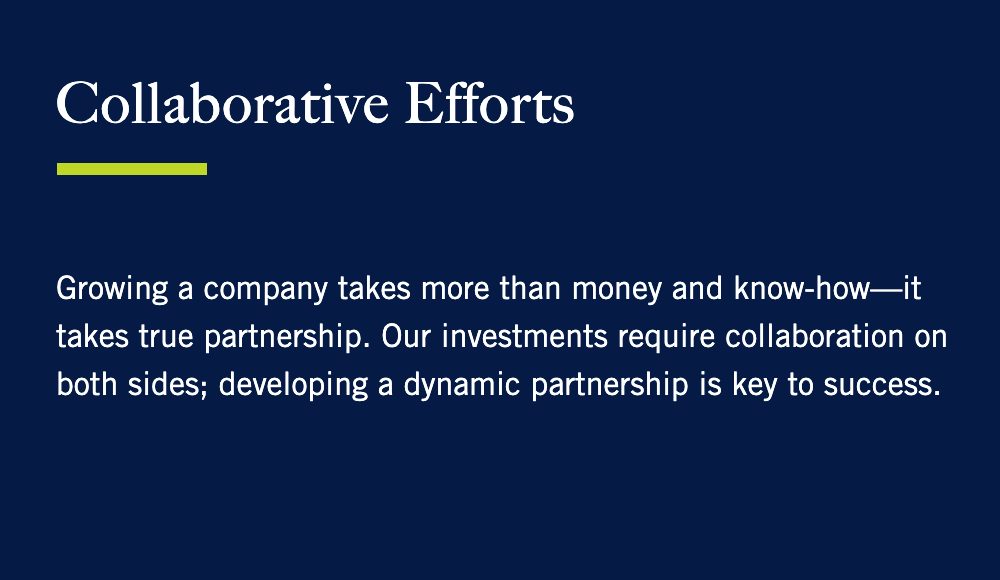 Collaborative Efforts

Growing a company takes more than money and know-how—it takes true partnership. Our investments require collaboration on both sides; developing a dynamic partnership is key to success.